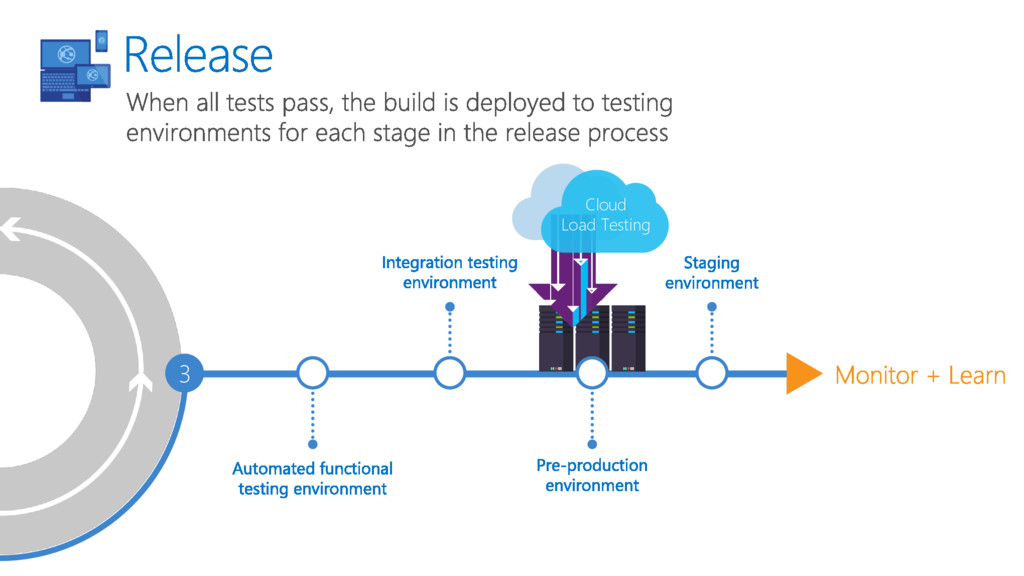 Release

When all tests pass, the build is deployed to testing environments for each stage in the release process

Cloud Load Testing

Integration testing environment

Staging environment

3

Monitor + Learn

Automated functional testing environment

Pre-production environment